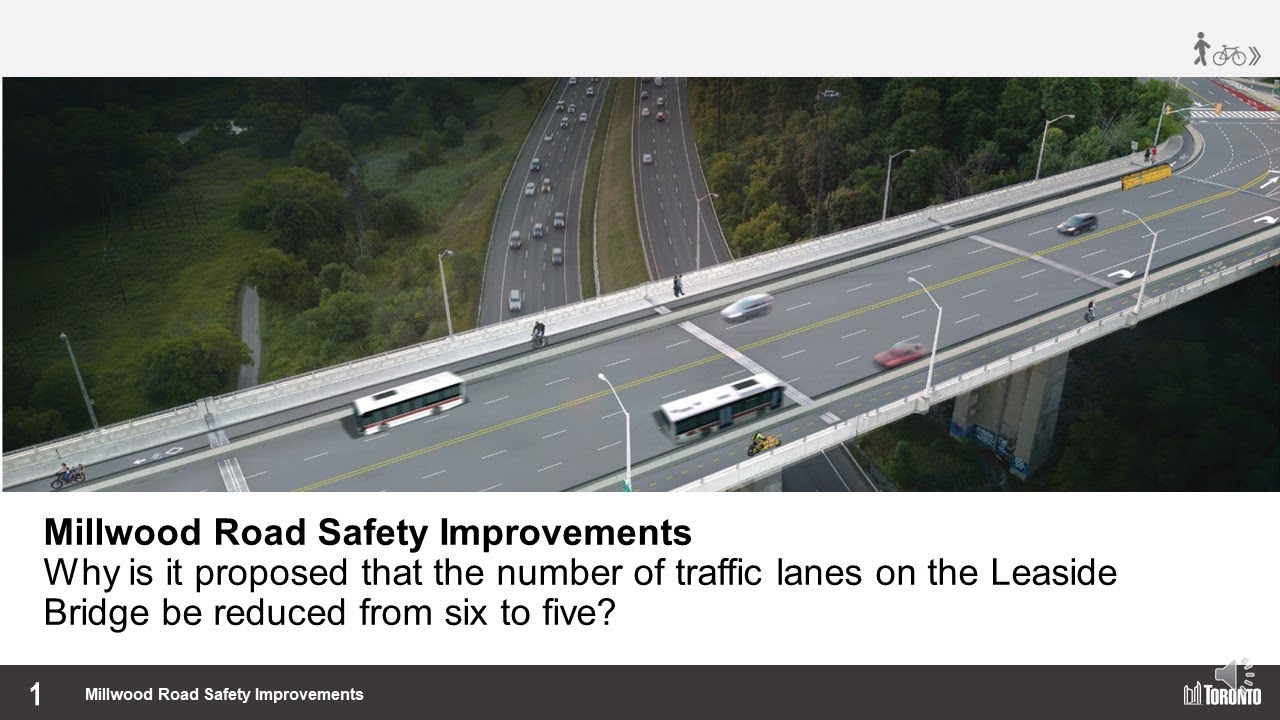 Millwood Road Safety Improvements
Why is it proposed that the number of traffic lanes on the Leaside Bridge be reduced from six to five?

1 Millwood Road Safety Improvements

TORONTO